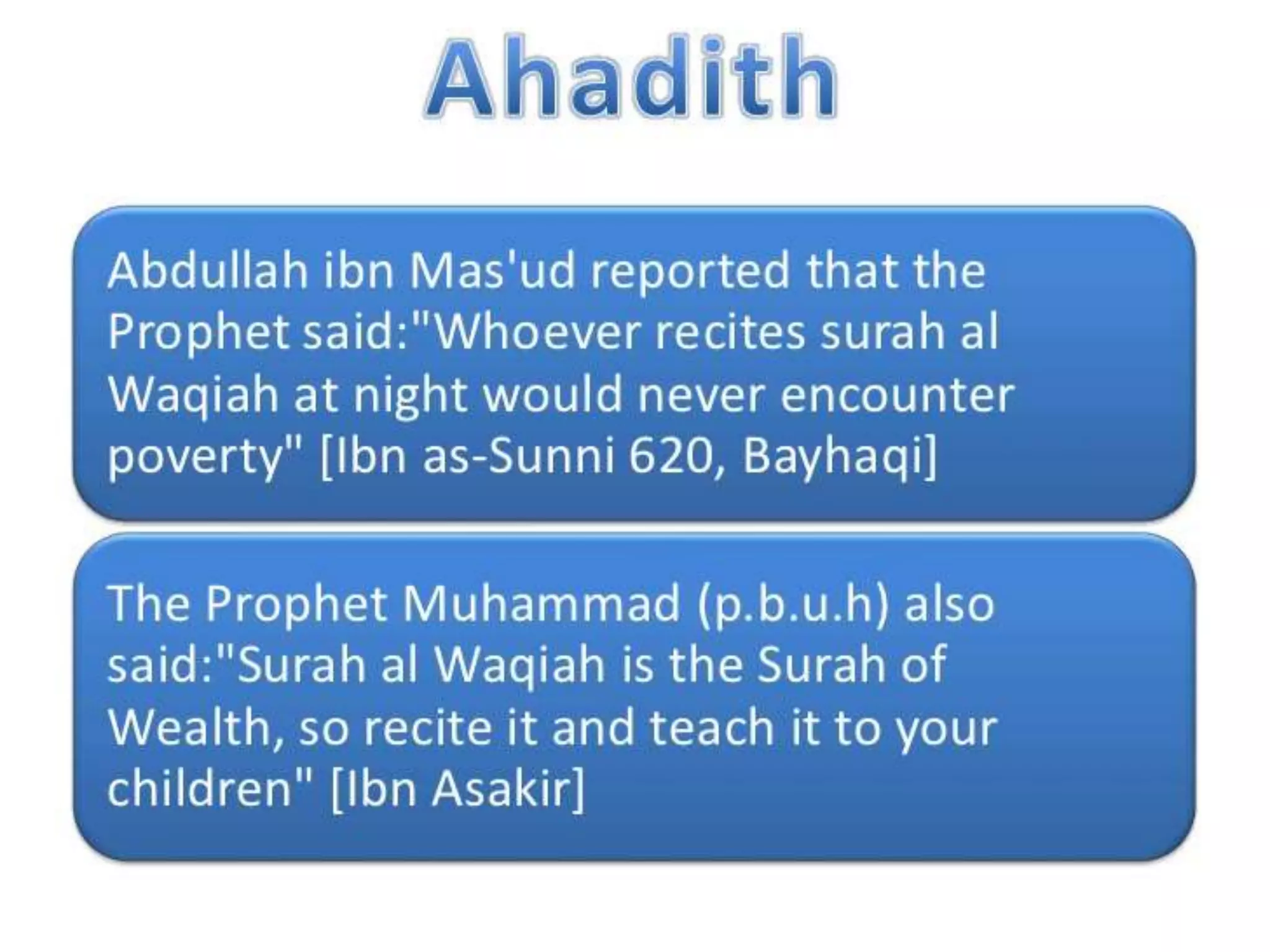 Ahadith

Abdullah ibn Mas'ud reported that the Prophet said:"Whoever recites surah al Waqiah at night would never encounter poverty" [Ibn as-Sunni 620, Bayhaqi]

The Prophet Muhammad (p.b.u.h) also said:"Surah al Waqiah is the Surah of Wealth, so recite it and teach it to your children" [Ibn Asakir]